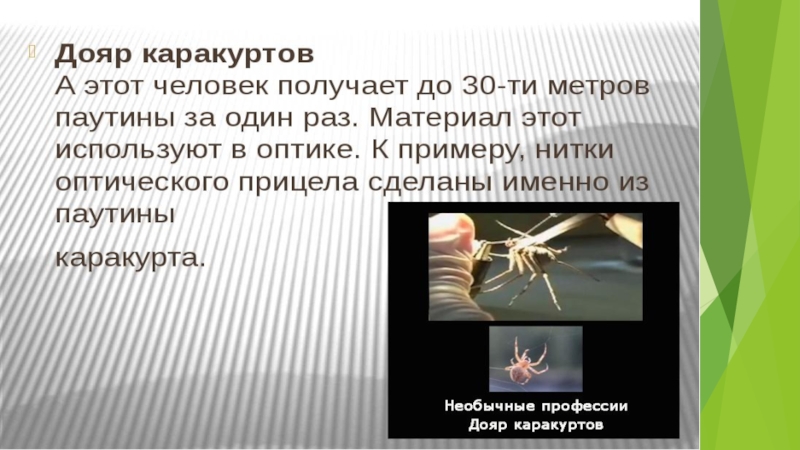 Дояр каракуртов
А этот человек получает до 30-ти метров паутины за один раз. Материал этот используют в оптике. К примеру, нитки оптического прицела сделаны именно из паутины

каракурта.

Необычные профессии
Дояр каракуртов